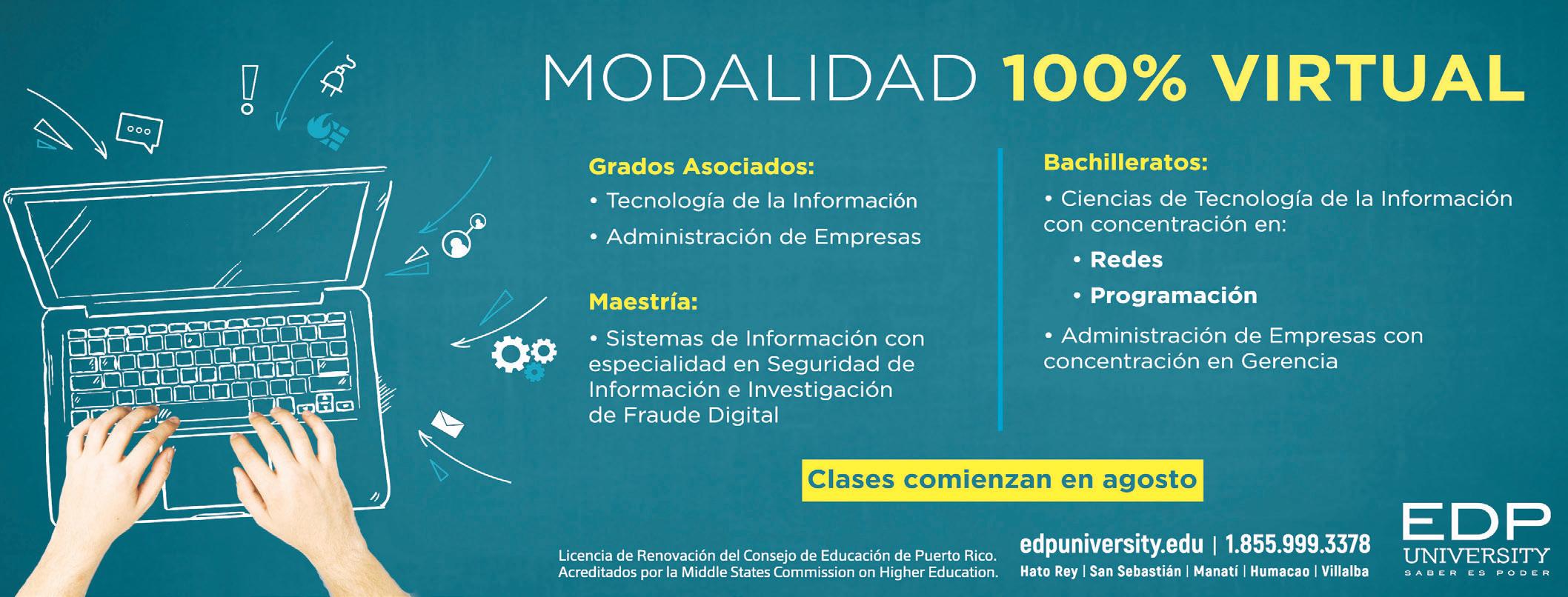 MODALIDAD 100% VIRTUAL

Grados Asociados:
• Tecnología de la Información
• Administración de Empresas

Maestría:
• Sistemas de Información con especialidad en Seguridad de Información e Investigación de Fraude Digital

Bachilleratos:
• Ciencias de Tecnología de la Información con concentración en:
• Redes
• Programación
• Administración de Empresas con concentración en Gerencia

Clases comienzan en agosto

Licencia de Renovación del Consejo de Educación de Puerto Rico. Acreditados por la Middle States Commission on Higher Education.

edpuniversity.edu | 1.855.999.3378
Hato Rey | San Sebastián | Manatí | Humacao | Villalba

EDP UNIVERSITY
SABER ES PODER